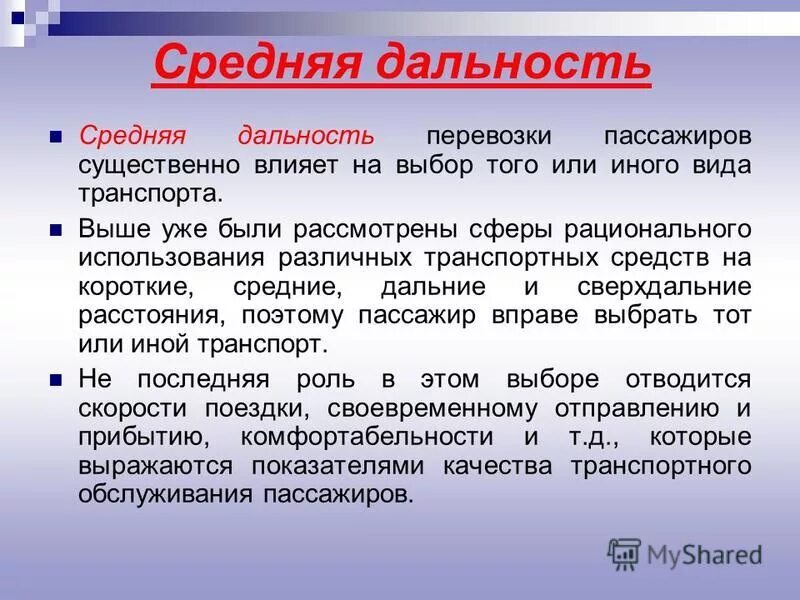 Средняя дальность

Средняя дальность перевозки пассажиров существенно влияет на выбор того или иного вида транспорта.

Выше уже были рассмотрены сферы рационального использования различных транспортных средств на короткие, средние, дальние и сверхдальние расстояния, поэтому пассажир вправе выбрать тот или иной транспорт.

Не последняя роль в этом выборе отводится скорости поездки, своевременному отправлению и прибытию, комфортабельности и т.д., которые выражаются показателями качества транспортного обслуживания пассажиров.

MyShared